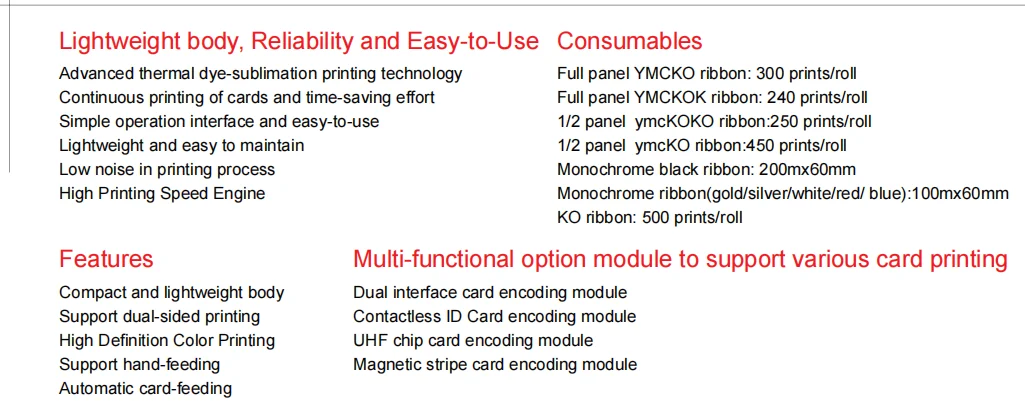 Lightweight body, Reliability and Easy-to-Use

Advanced thermal dye-sublimation printing technology
Continuous printing of cards and time-saving effort
Simple operation interface and easy-to-use
Lightweight and easy to maintain
Low noise in printing process
High Printing Speed Engine

Consumables

Full panel YMCKO ribbon: 300 prints/roll
Full panel YMCKOK ribbon: 240 prints/roll
1/2 panel ymcKOKO ribbon:250 prints/roll
1/2 panel ymcKO ribbon:450 prints/roll
Monochrome black ribbon: 200mx60mm
Monochrome ribbon(gold/silver/white/red/ blue):100mx60mm
KO ribbon: 500 prints/roll

Features

Compact and lightweight body
Support dual-sided printing
High Definition Color Printing
Support hand-feeding
Automatic card-feeding

Multi-functional option module to support various card printing

Dual interface card encoding module
Contactless ID Card encoding module
UHF chip card encoding module
Magnetic stripe card encoding module